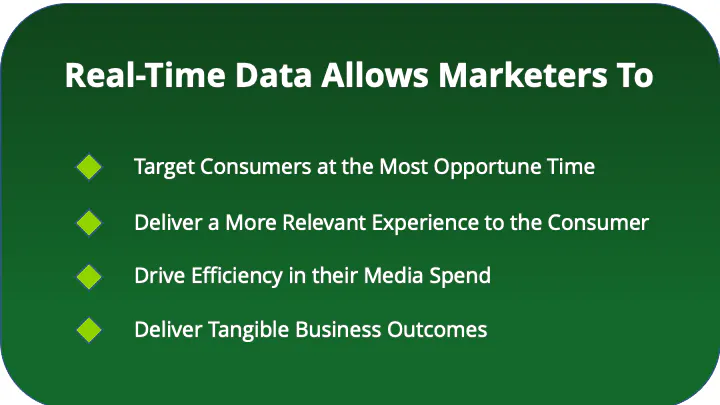 Real-Time Data Allows Marketers To

Target Consumers at the Most Opportune Time

Deliver a More Relevant Experience to the Consumer

Drive Efficiency in their Media Spend

Deliver Tangible Business Outcomes